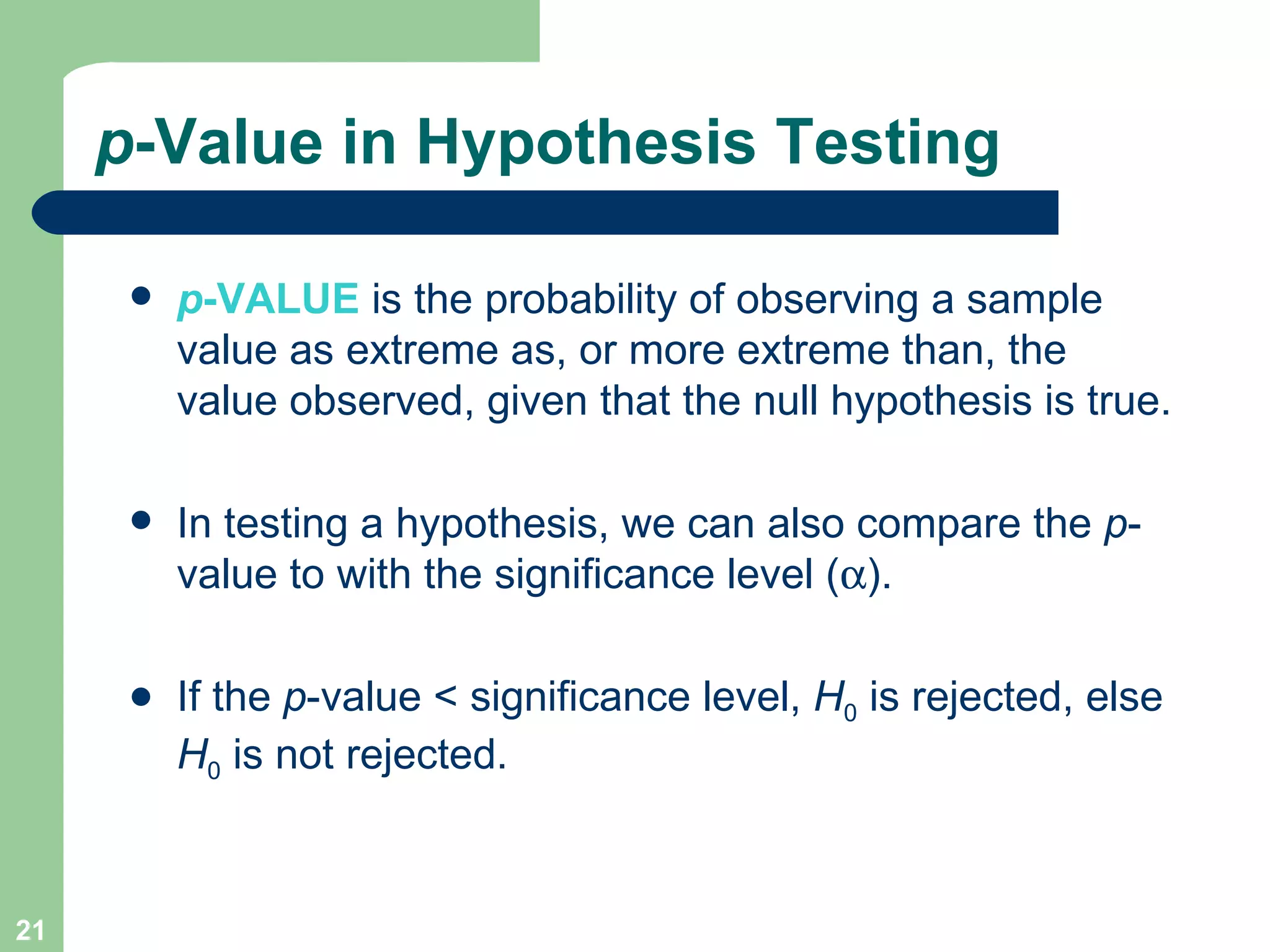 p-Value in Hypothesis Testing

- p-VALUE is the probability of observing a sample value as extreme as, or more extreme than, the value observed, given that the null hypothesis is true.

- In testing a hypothesis, we can also compare the p-value to with the significance level ($\alpha$).

- If the p-value < significance level, $H_0$ is rejected, else $H_0$ is not rejected.

21